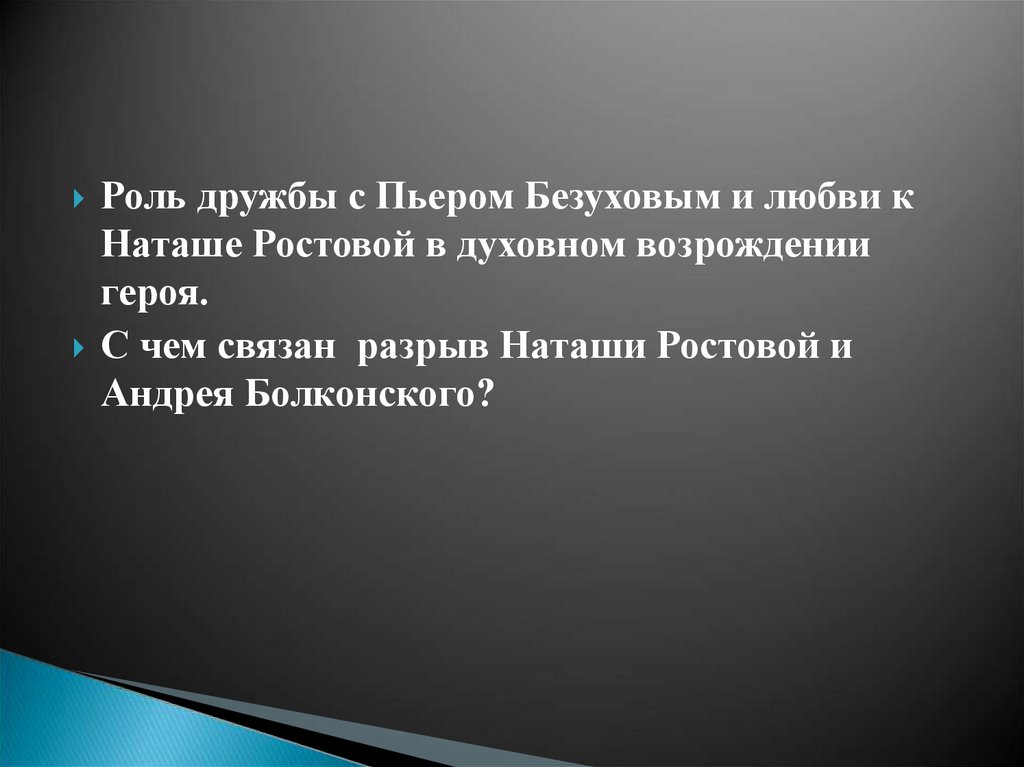 Роль дружбы с Пьером Безуховым и любви к Наташе Ростовой в духовном возрождении героя.

С чем связан разрыв Наташи Ростовой и Андрея Болконского?